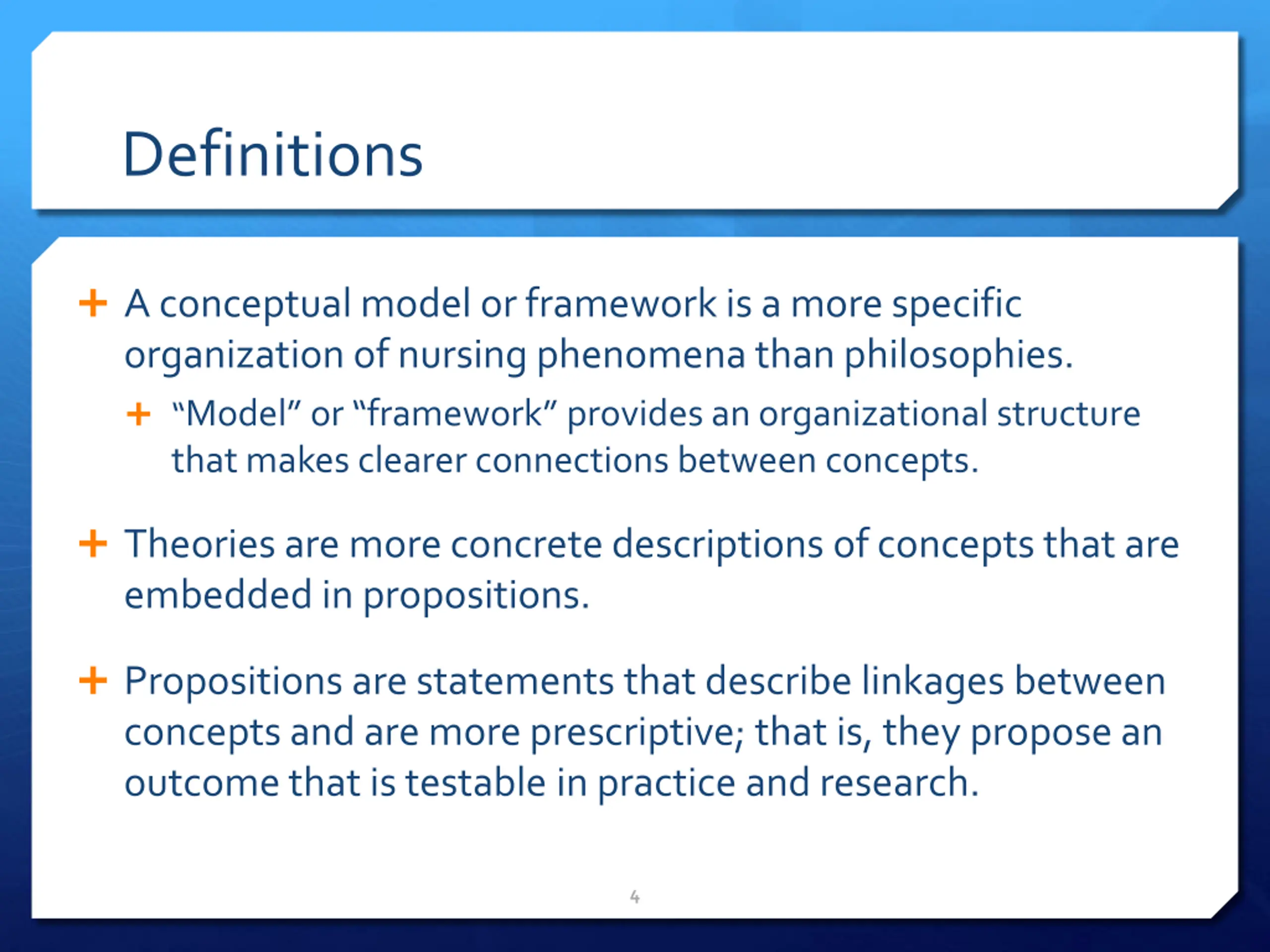 Definitions

+ A conceptual model or framework is a more specific organization of nursing phenomena than philosophies.

+ “Model” or “framework” provides an organizational structure that makes clearer connections between concepts.

+ Theories are more concrete descriptions of concepts that are embedded in propositions.

+ Propositions are statements that describe linkages between concepts and are more prescriptive; that is, they propose an outcome that is testable in practice and research.

4